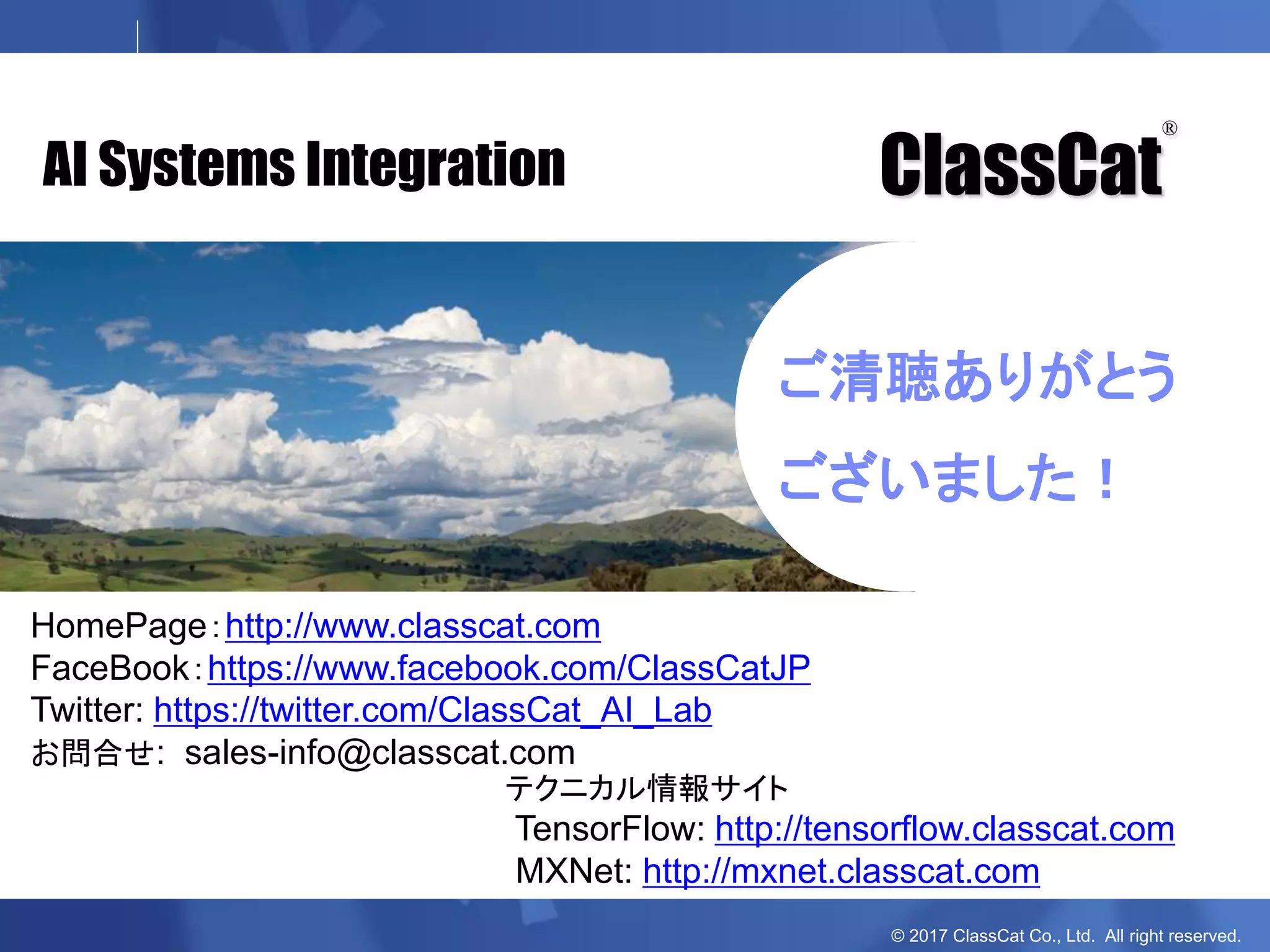 AI Systems Integration

ClassCat®

ご清聴ありがとう
ございました！

HomePage：http://www.classcat.com
FaceBook：https://www.facebook.com/ClassCatJP
Twitter: https://twitter.com/ClassCat_AI_Lab
お問合せ: sales-info@classcat.com

テクニカル情報サイト
TensorFlow: http://tensorflow.classcat.com
MXNet: http://mxnet.classcat.com

© 2017 ClassCat Co., Ltd. All right reserved.